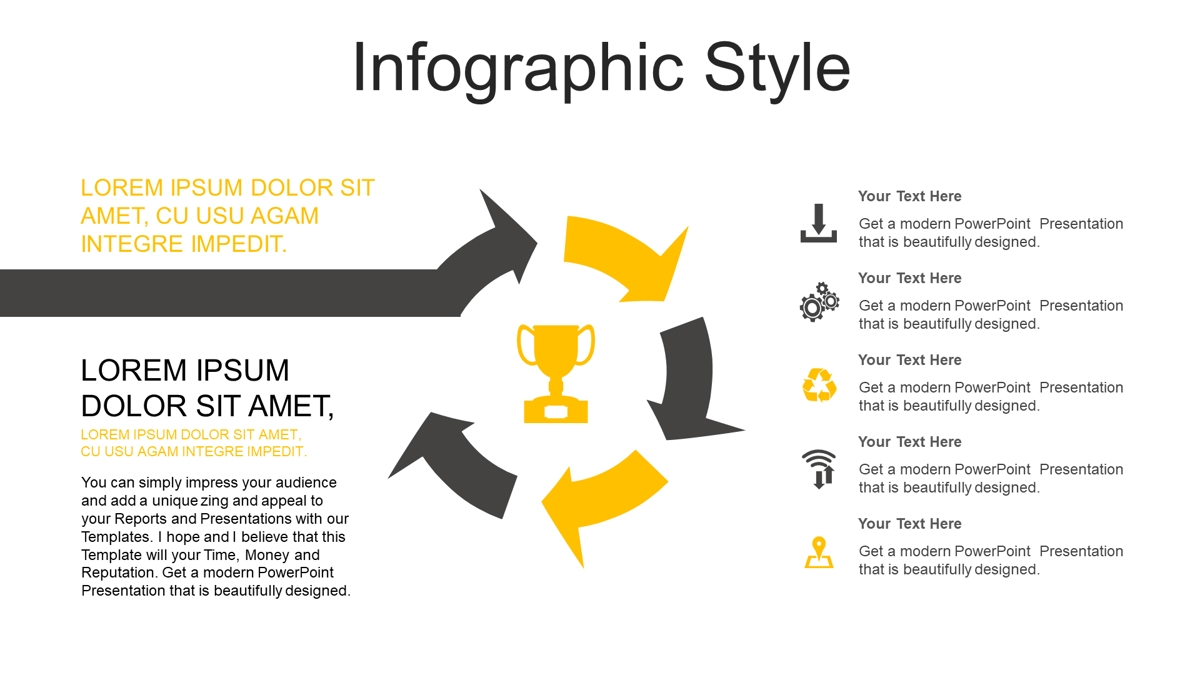 Infographic Style

LOREM IPSUM DOLOR SIT AMET, CU USU AGAM INTEGRE IMPEDIT.

LOREM IPSUM DOLOR SIT AMET,

LOREM IPSUM DOLOR SIT AMET, CU USU AGAM INTEGRE IMPEDIT.

You can simply impress your audience and add a unique zing and appeal to your Reports and Presentations with our Templates. I hope and I believe that this Template will your Time, Money and Reputation. Get a modern PowerPoint Presentation that is beautifully designed.

Your Text Here

Get a modern PowerPoint Presentation that is beautifully designed.

Your Text Here

Get a modern PowerPoint Presentation that is beautifully designed.

Your Text Here

Get a modern PowerPoint Presentation that is beautifully designed.

Your Text Here

Get a modern PowerPoint Presentation that is beautifully designed.

Your Text Here

Get a modern PowerPoint Presentation that is beautifully designed.